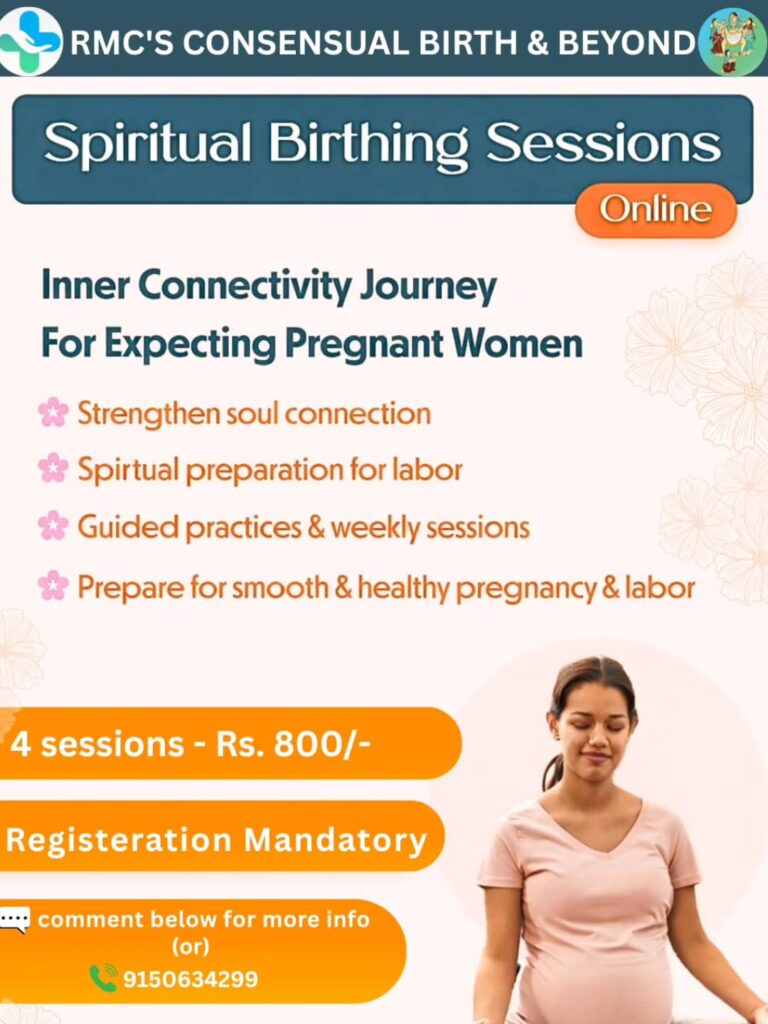 RMC'S CONSENSUAL BIRTH & BEYOND

Spiritual Birthing Sessions

Online

Inner Connectivity Journey For Expecting Pregnant Women

Strengthen soul connection

Spirtual preparation for labor

Guided practices & weekly sessions

Prepare for smooth & healthy pregnancy & labor

4 sessions - Rs. 800/-

Registeration Mandatory

comment below for more info (or) 9150634299